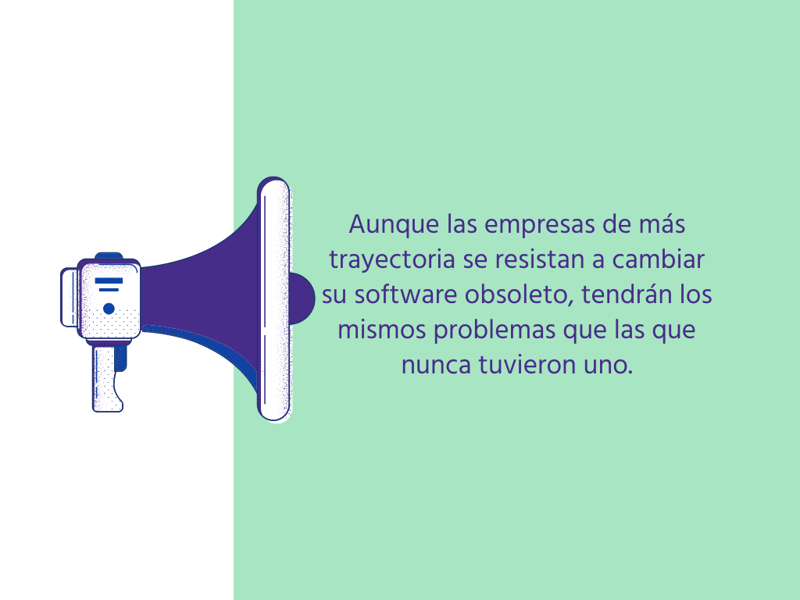 Aunque las empresas de más trayectoria se resistan a cambiar su software obsoleto, tendrán los mismos problemas que las que nunca tuvieron uno.